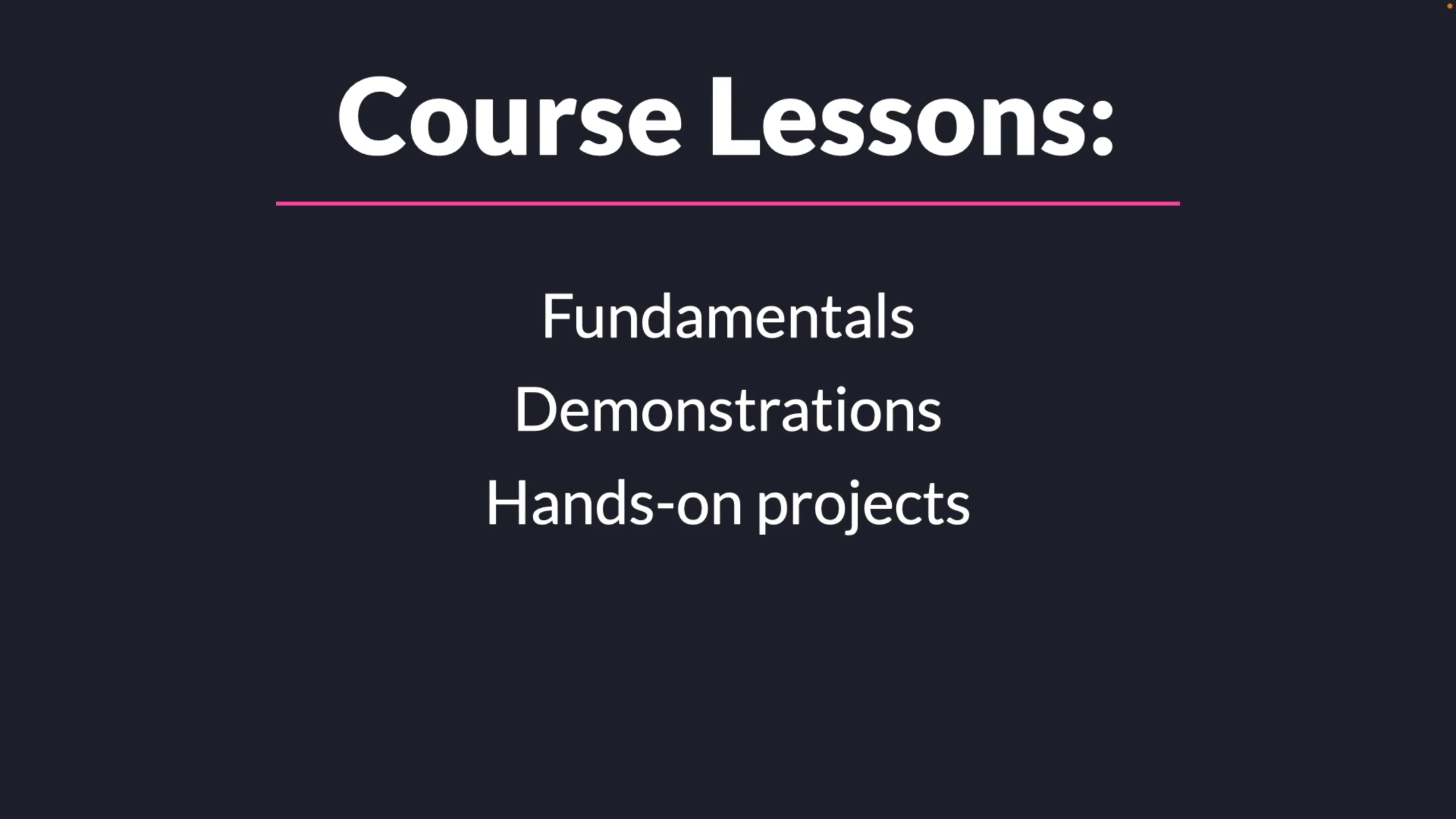 Course Lessons:

Fundamentals

Demonstrations

Hands-on projects